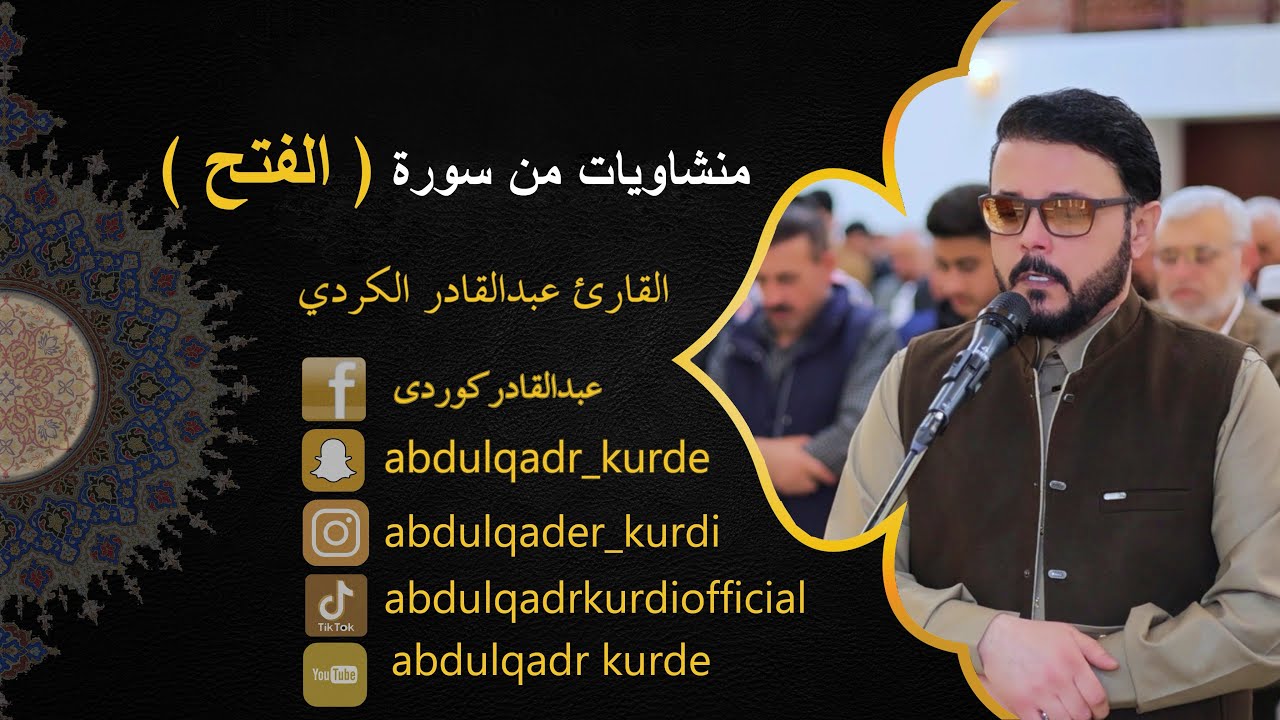 منشاويات من سورة ( الفتح )

القارئ عبدالقادر الكردي

عبدالقادر كوردى

abdulqadr_kurde

abdulqader_kurdi

TikTok abdulqadrkurdiofficial

YouTube abdulqadr kurde